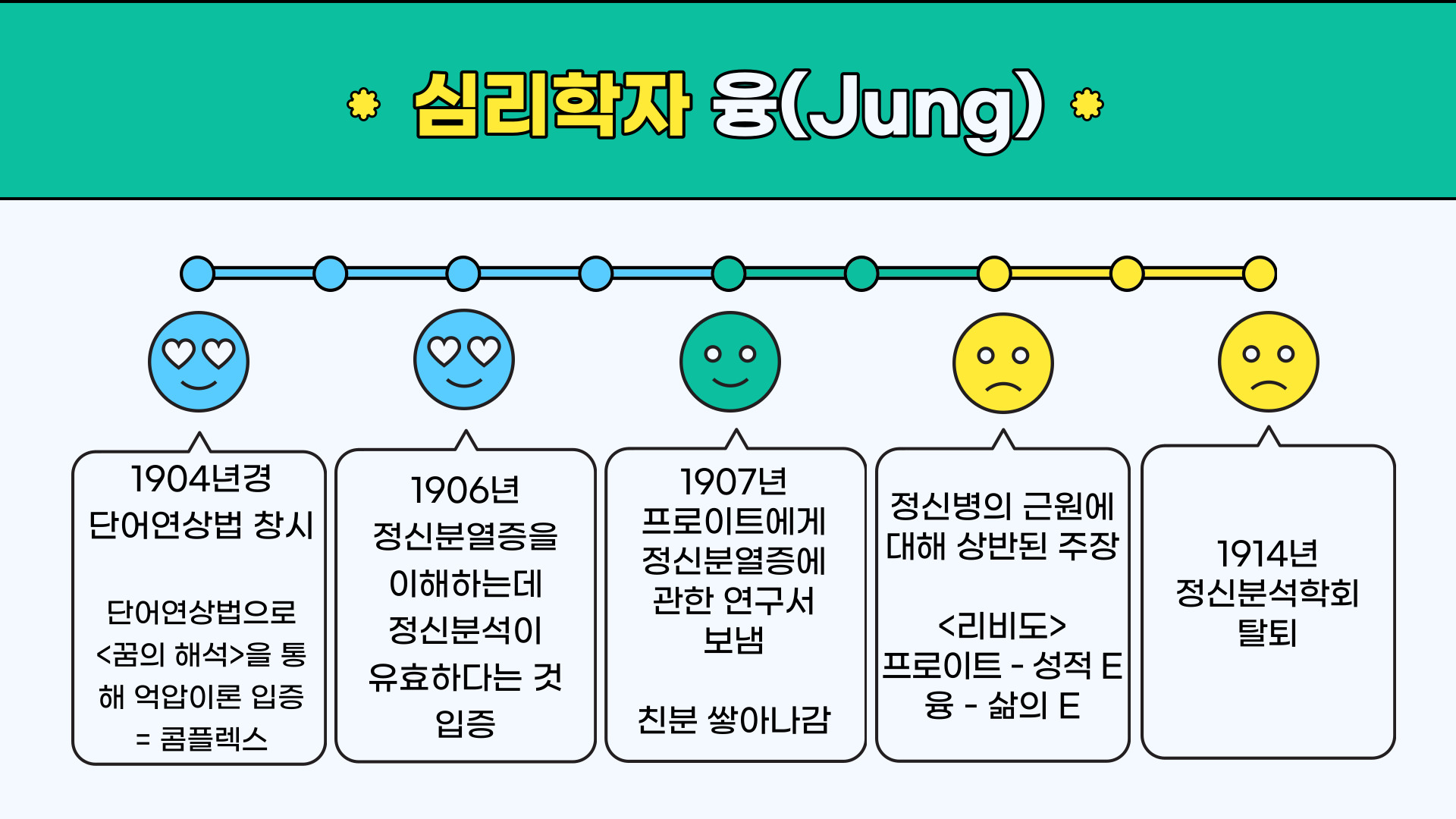 심리학자 융(Jung)

1904년경
단어연상법 창시

단어연상법으로 <꿈의 해석>을 통해 억압이론 입증 = 콤플렉스

1906년
정신분열증을 이해하는데 정신분석이 유효하다는 것 입증

1907년
프로이트에게 정신분열증에 관한 연구서 보냄

친분 쌓아나감

정신병의 근원에 대해 상반된 주장

<리비도>
프로이트 - 성적 E
융 - 삶의 E

1914년
정신분석학회 탈퇴